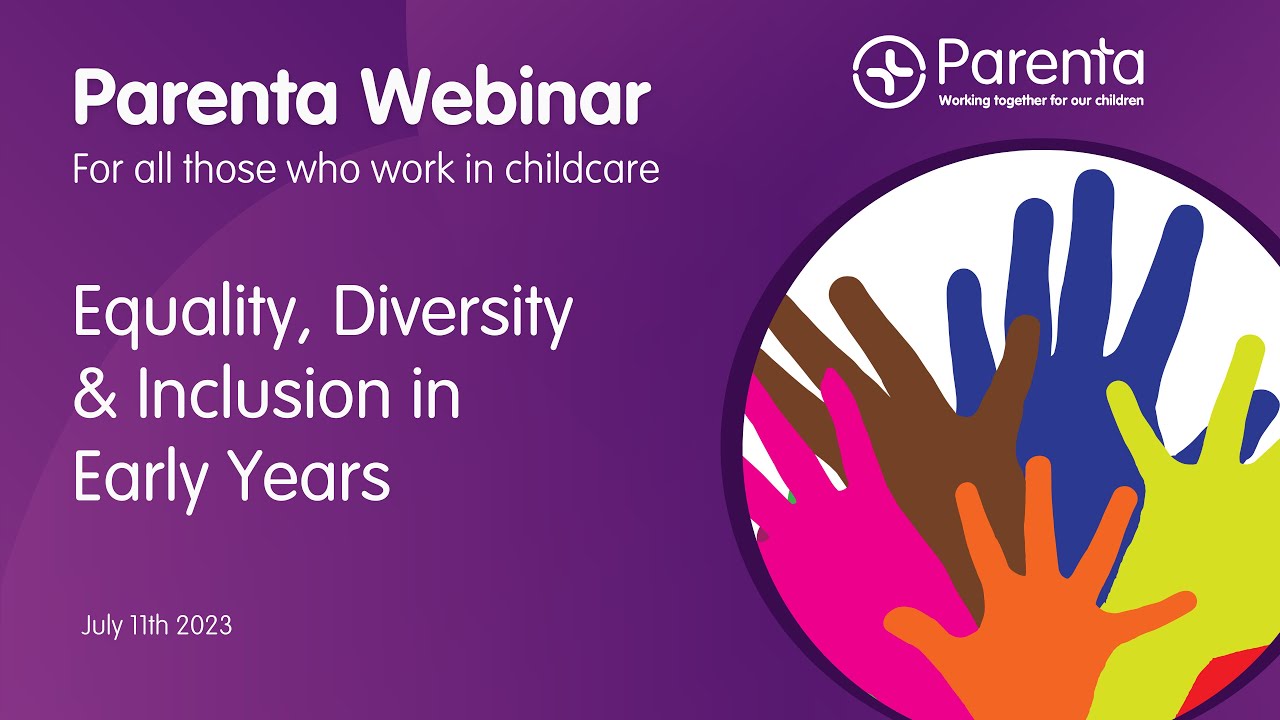 Parenta Webinar
For all those who work in childcare

Parenta
Working together for our children

Equality, Diversity & Inclusion in Early Years

July 11th 2023